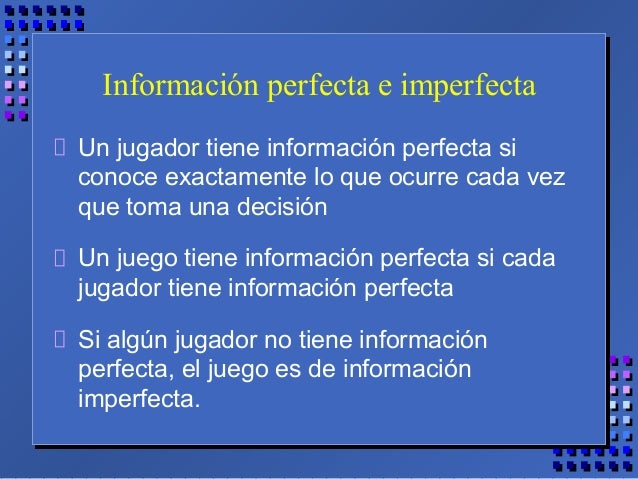 Información perfecta e imperfecta

 Un jugador tiene información perfecta si conoce exactamente lo que ocurre cada vez que toma una decisión

 Un juego tiene información perfecta si cada jugador tiene información perfecta

 Si algún jugador no tiene información perfecta, el juego es de información imperfecta.